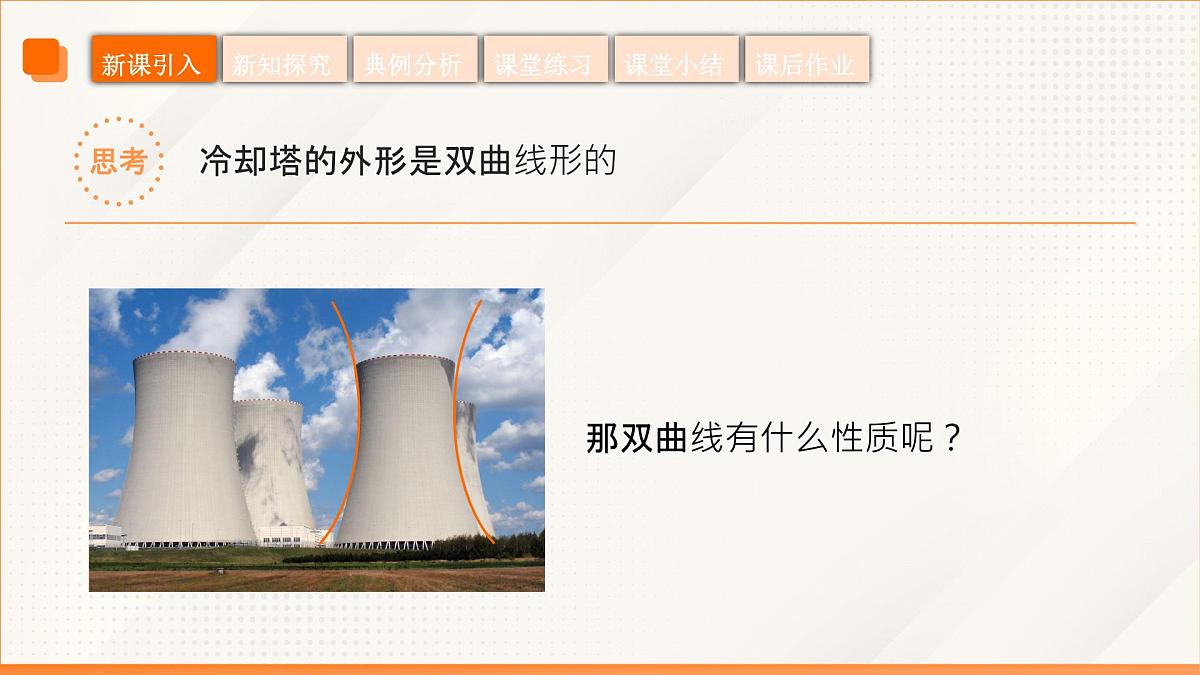 新课引入 新知探究 典例分析 课堂练习 课堂小结 课后作业

思考 冷却塔的外形是双曲线形的

那双曲线有什么性质呢？